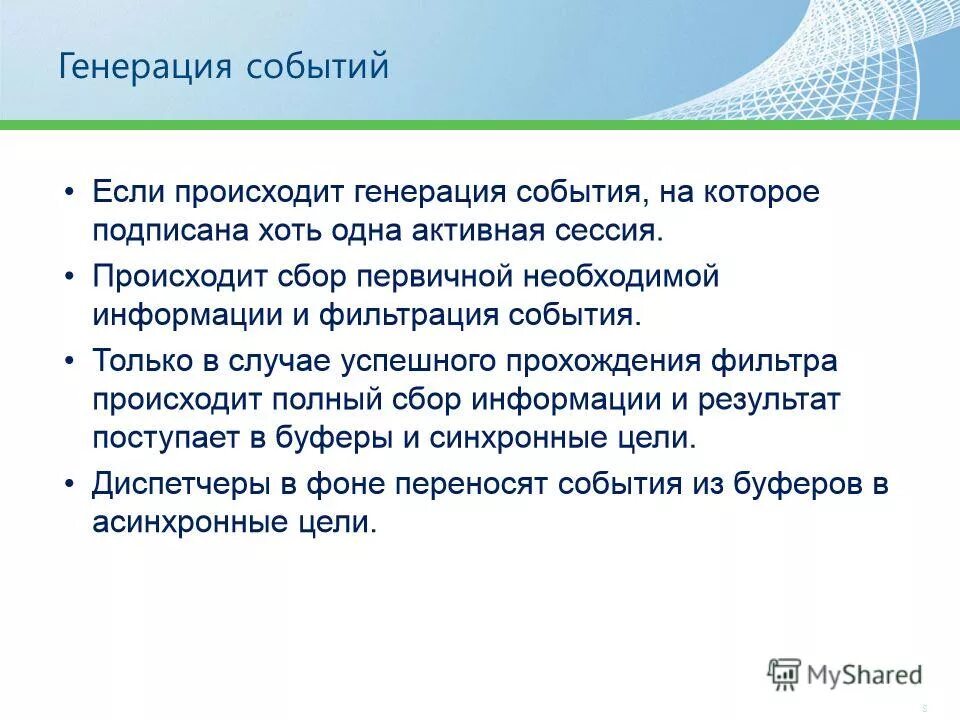 Генерация событий

• Если происходит генерация события, на которое подписана хоть одна активная сессия.
• Происходит сбор первичной необходимой информации и фильтрация события.
• Только в случае успешного прохождения фильтра происходит полный сбор информации и результат поступает в буферы и синхронные цели.
• Диспетчеры в фоне переносят события из буферов в асинхронные цели.

MyShared

8